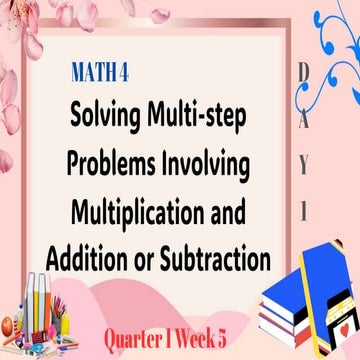 MATH 4

Solving Multi-step Problems Involving Multiplication and Addition or Subtraction

D
A
Y
1

Quarter 1 Week 5